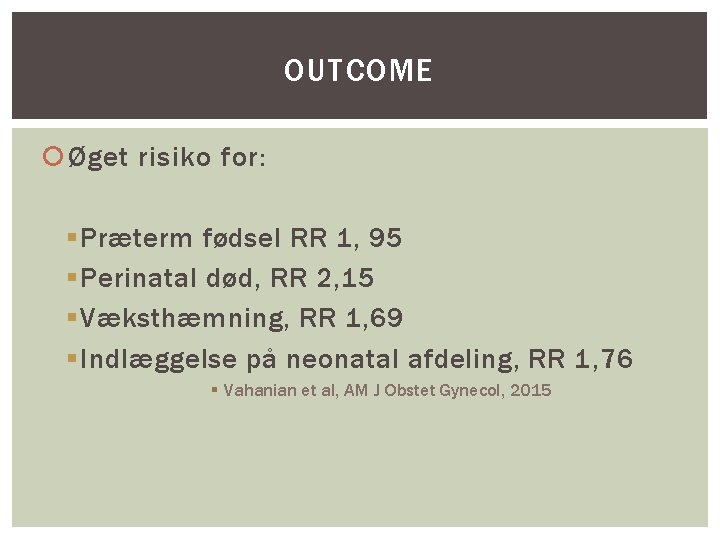 OUTCOME

Øget risiko for:

Præterm fødsel RR 1, 95

Perinatal død, RR 2,15

Væksthæmning, RR 1,69

Indlæggelse på neonatal afdeling, RR 1,76

Vahanian et al, AM J Obstet Gynecol, 2015